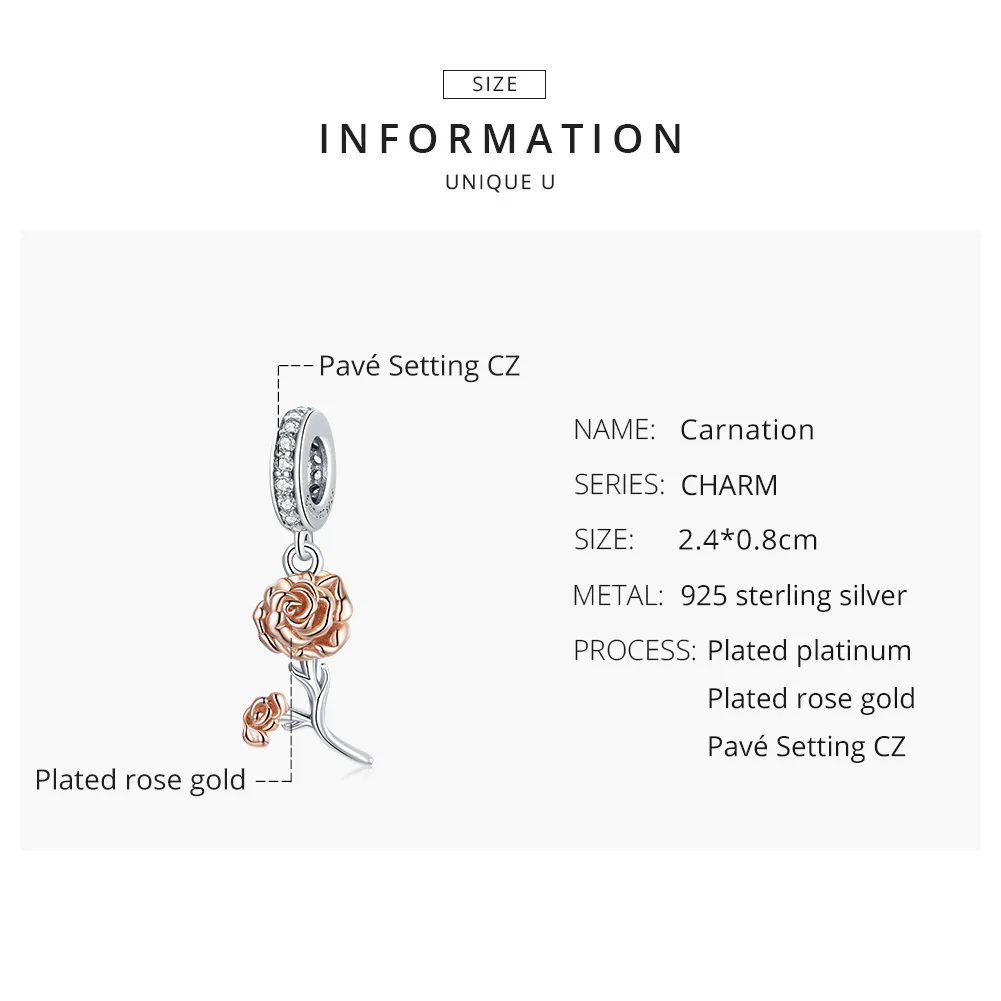 SIZE

INFORMATION

UNIQUE U

Pavé Setting CZ

Plated rose gold

NAME: Carnation

SERIES: CHARM

SIZE: 2.4*0.8cm

METAL: 925 sterling silver

PROCESS: Plated platinum
Plated rose gold
Pavé Setting CZ